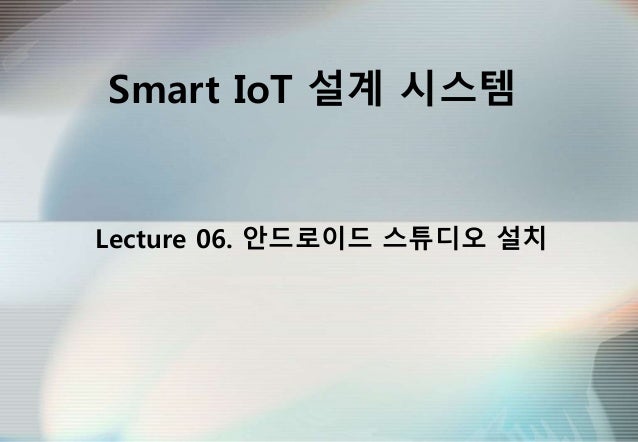 Smart IoT 설계 시스템

Lecture 06. 안드로이드 스튜디오 설치